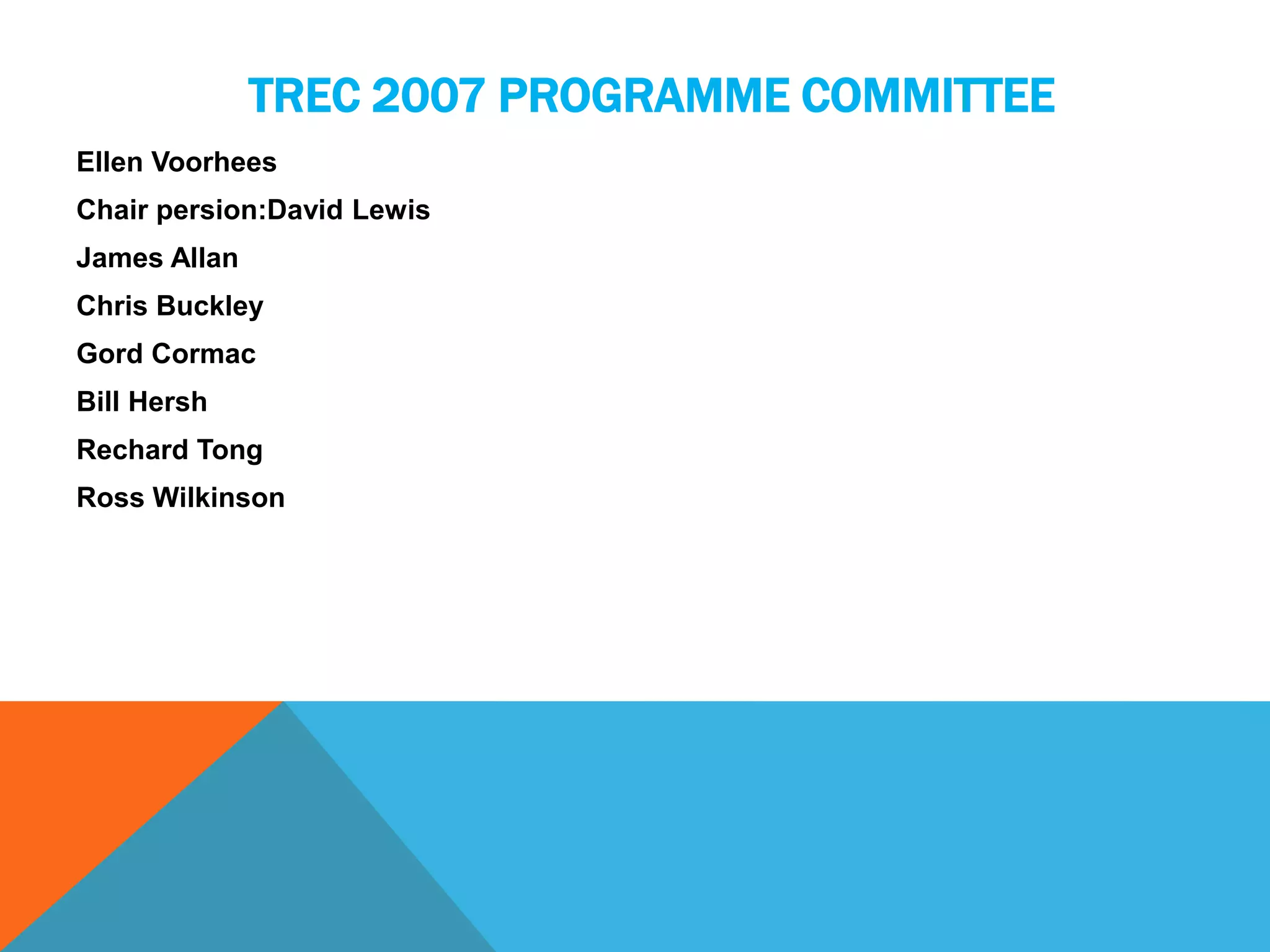 TREC 2007 PROGRAMME COMMITTEE

Ellen Voorhees

Chair persion:David Lewis

James Allan

Chris Buckley

Gord Cormac

Bill Hersh

Rechard Tong

Ross Wilkinson